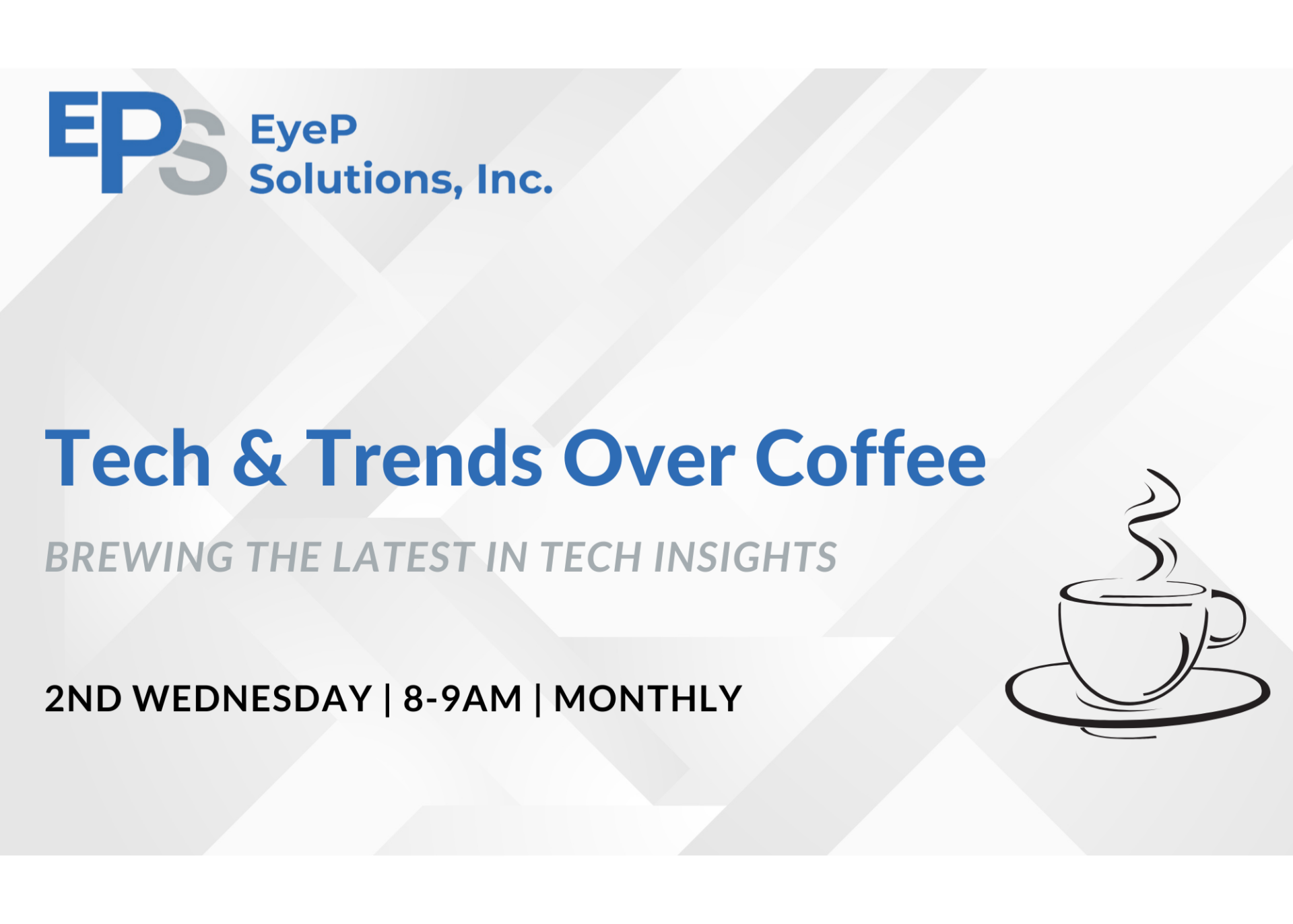 EPS EyeP Solutions, Inc.

Tech & Trends Over Coffee

BREWING THE LATEST IN TECH INSIGHTS

2ND WEDNESDAY | 8-9AM | MONTHLY